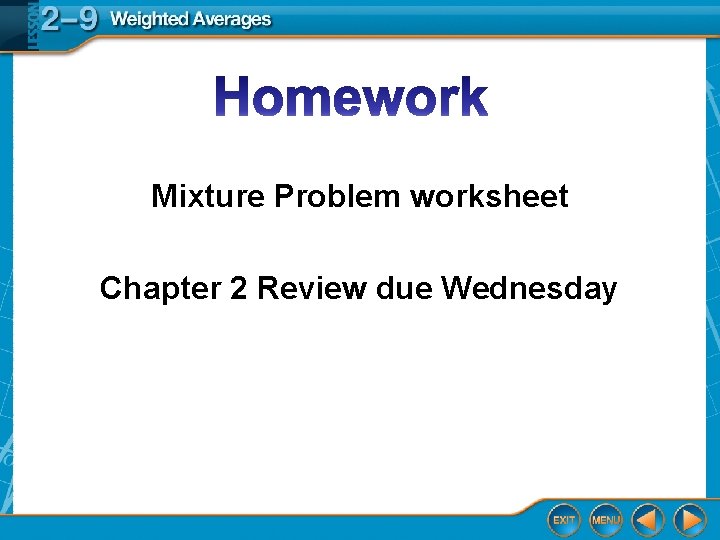 LESSON 2–9 Weighted Averages

Homework

Mixture Problem worksheet

Chapter 2 Review due Wednesday

EXIT MENU